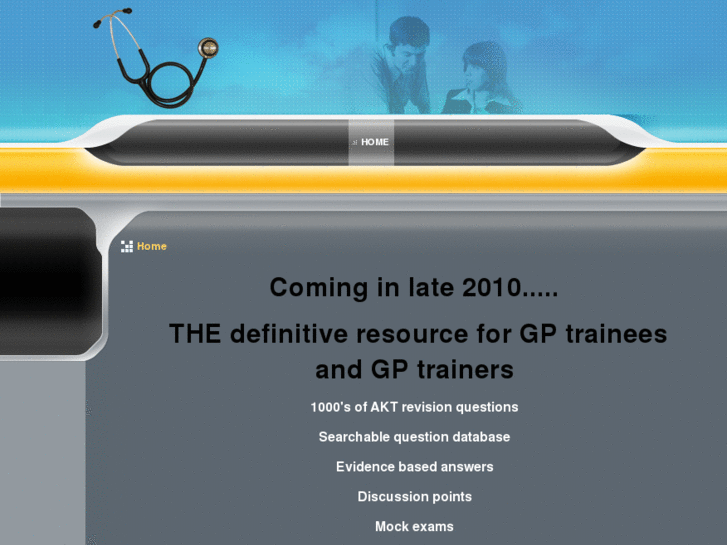 HOME

Home

Coming in late 2010.....

THE definitive resource for GP trainees and GP trainers

1000's of AKT revision questions

Searchable question database

Evidence based answers

Discussion points

Mock exams